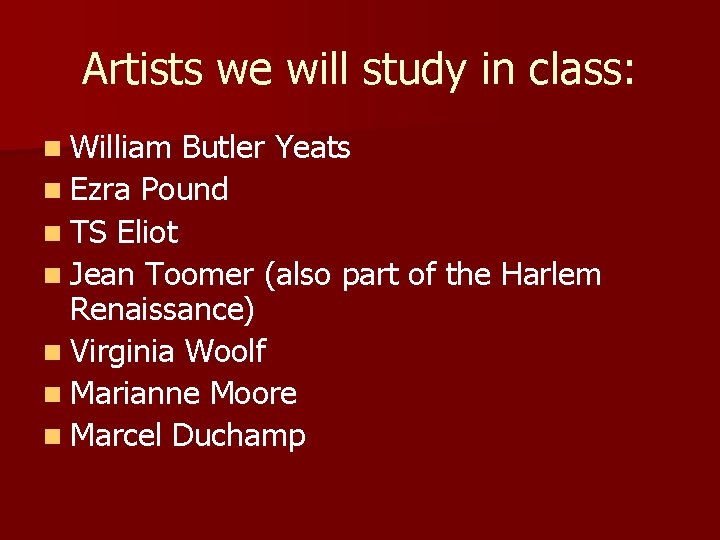 Artists we will study in class:

- William Butler Yeats
- Ezra Pound
- TS Eliot
- Jean Toomer (also part of the Harlem Renaissance)
- Virginia Woolf
- Marianne Moore
- Marcel Duchamp